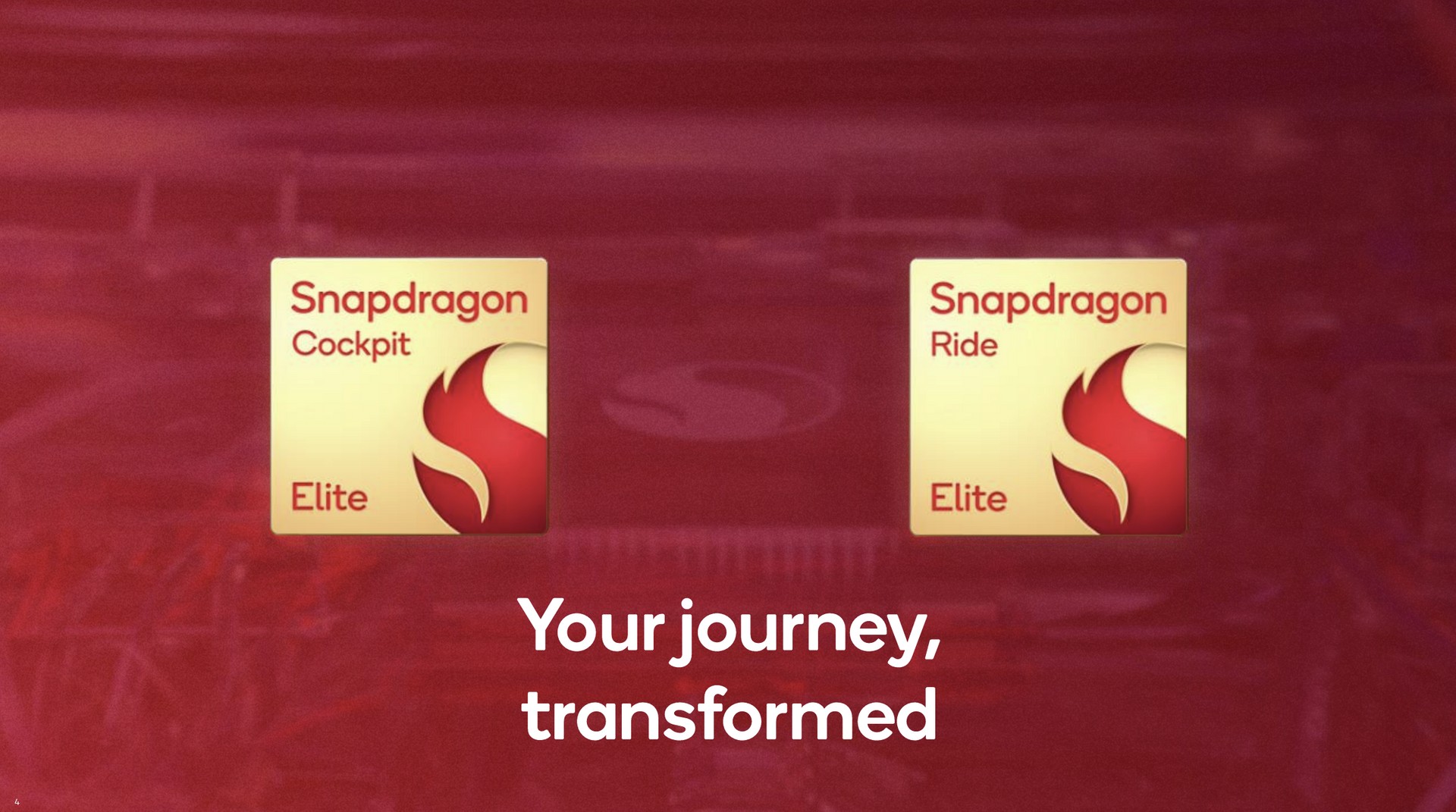 Snapdragon
Cockpit
Elite

Snapdragon
Ride
Elite

Your journey, transformed

4